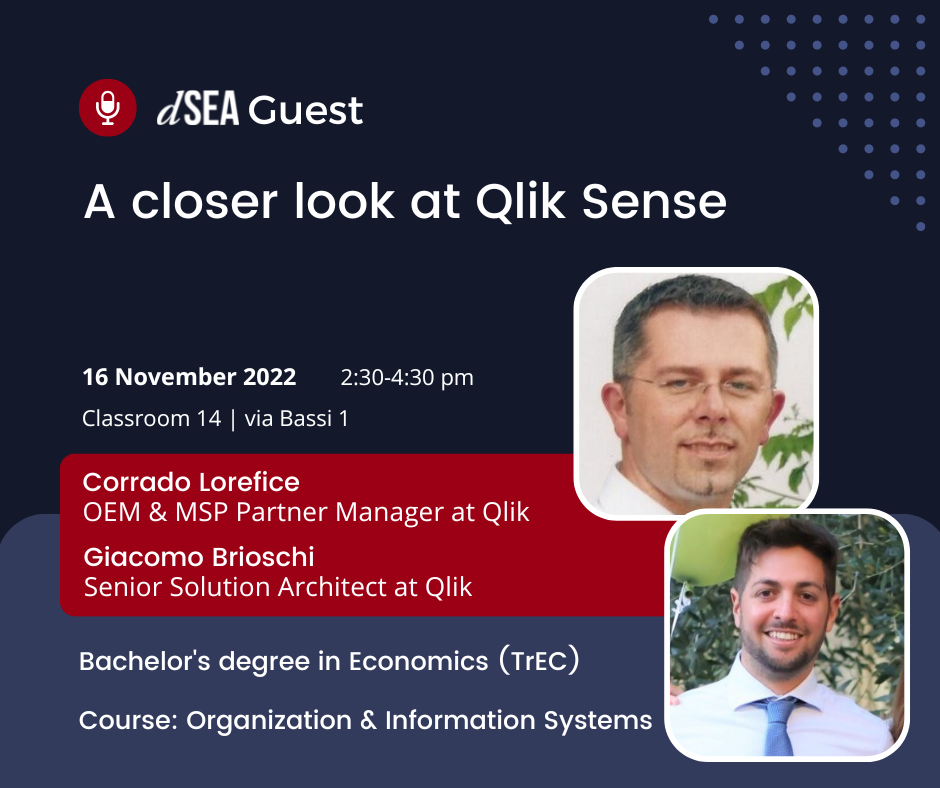 dSEA Guest

A closer look at Qlik Sense

16 November 2022 2:30-4:30 pm

Classroom 14 | via Bassi 1

Corrado Lorefice
OEM & MSP Partner Manager at Qlik

Giacomo Brioschi
Senior Solution Architect at Qlik

Bachelor's degree in Economics (TrEC)

Course: Organization & Information Systems